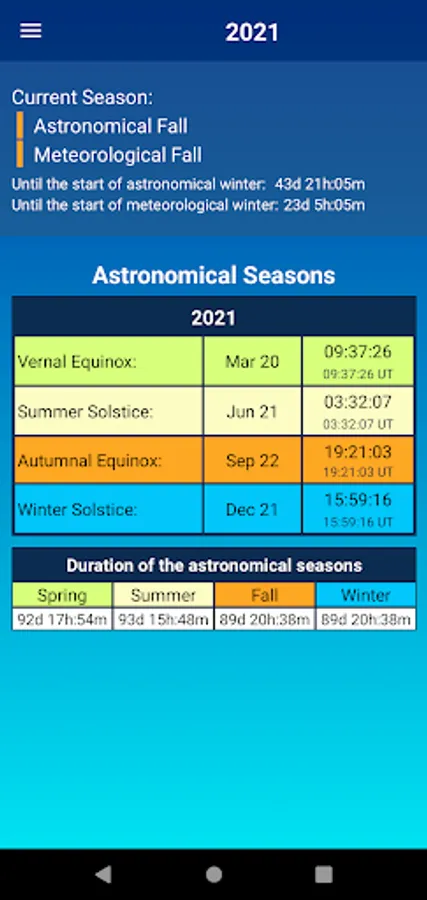 2021

Current Season:
Astronomical Fall
Meteorological Fall
Until the start of astronomical winter: 43d 21h:05m
Until the start of meteorological winter: 23d 5h:05m

Astronomical Seasons

| 2021 | | |
|---|---|---|
| Vernal Equinox: | Mar 20 | 09:37:26 09:37:26 UT |
| Summer Solstice: | Jun 21 | 03:32:07 03:32:07 UT |
| Autumnal Equinox: | Sep 22 | 19:21:03 19:21:03 UT |
| Winter Solstice: | Dec 21 | 15:59:16 15:59:16 UT |

Duration of the astronomical seasons

| Spring | Summer | Fall | Winter |
|---|---|---|---|
| 92d 17h:54m | 93d 15h:48m | 89d 20h:38m | 89d 20h:38m |